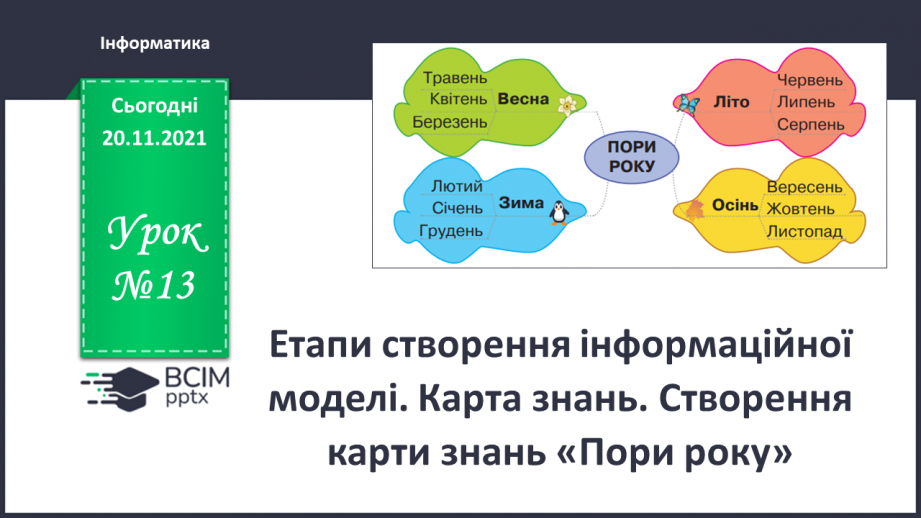 Інформатика

Сьогодні
20.11.2021

Урок
№13

ВСІМ
pptx

Травень
Квітень
Березень
Весна

Лютий
Січень
Грудень
Зима

ПОРИ
РОКУ

Літо
Червень
Липень
Серпень

Осінь
Вересень
Жовтень
Листопад

Етапи створення інформаційної моделі. Карта знань. Створення карти знань «Пори року»